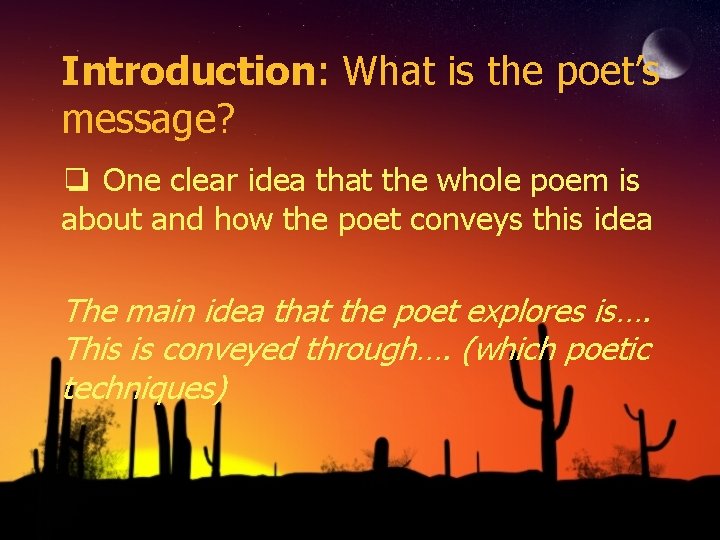 Introduction: What is the poet's message?

☐ One clear idea that the whole poem is about and how the poet conveys this idea

The main idea that the poet explores is…. This is conveyed through…. (which poetic techniques)